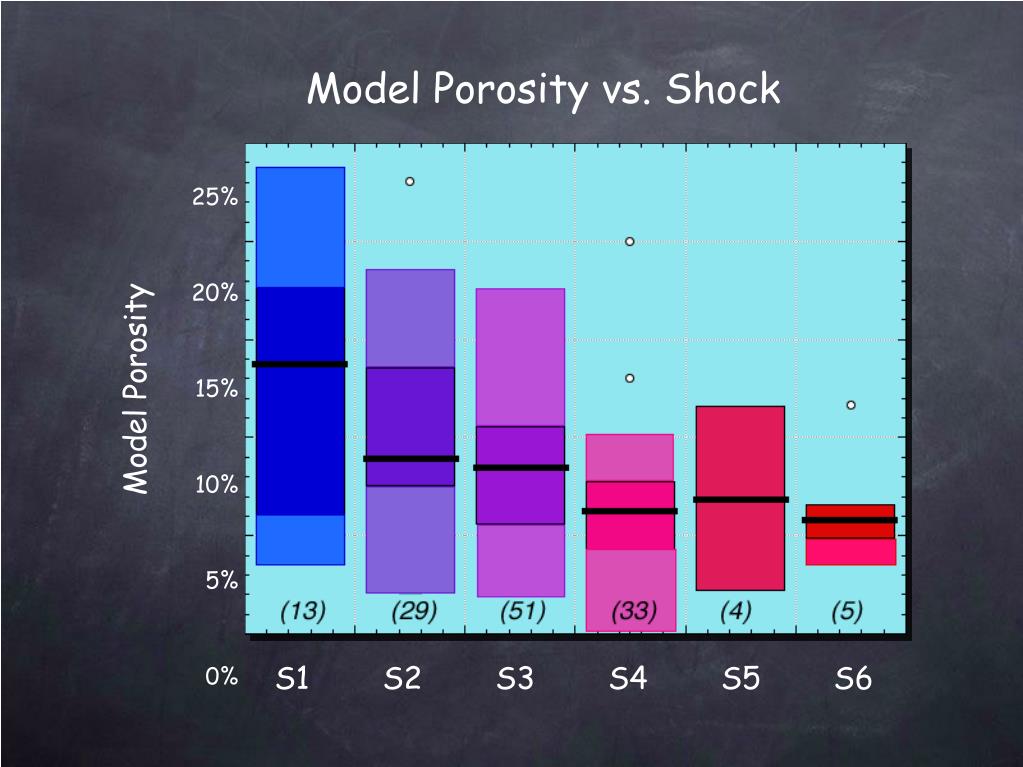 Model Porosity vs. Shock

Model Porosity

25%
20%
15%
10%
5%
0%

(13)
(29)
(51)
(33)
(4)
(5)

S1
S2
S3
S4
S5
S6